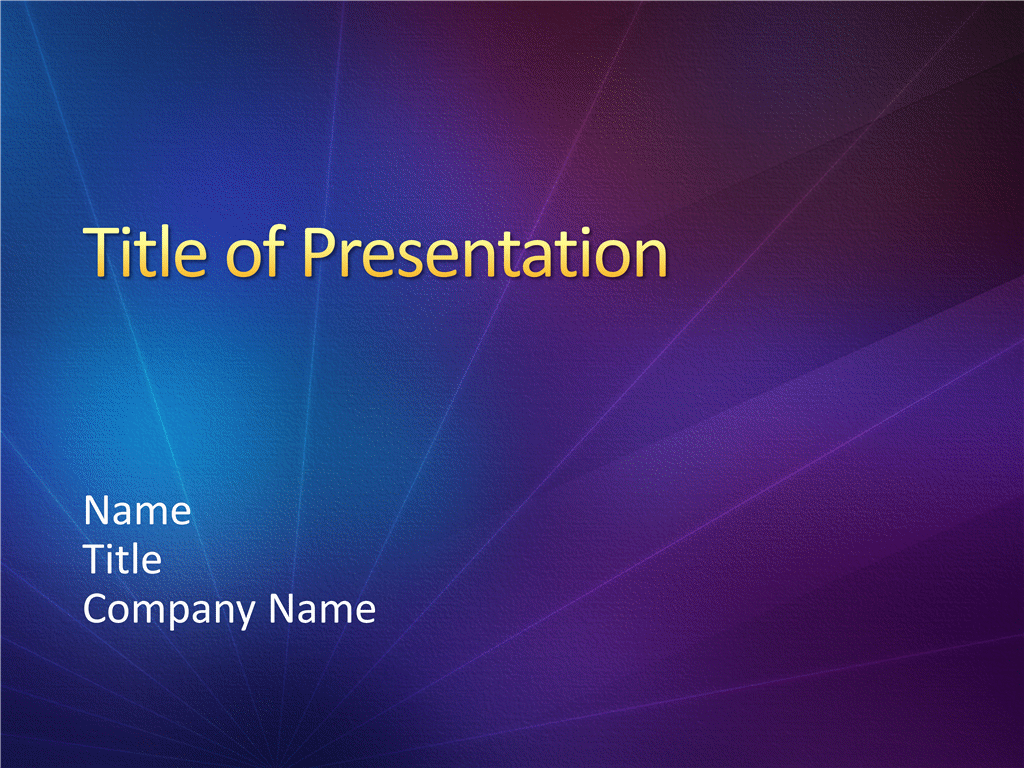 Title of Presentation

Name
Title
Company Name